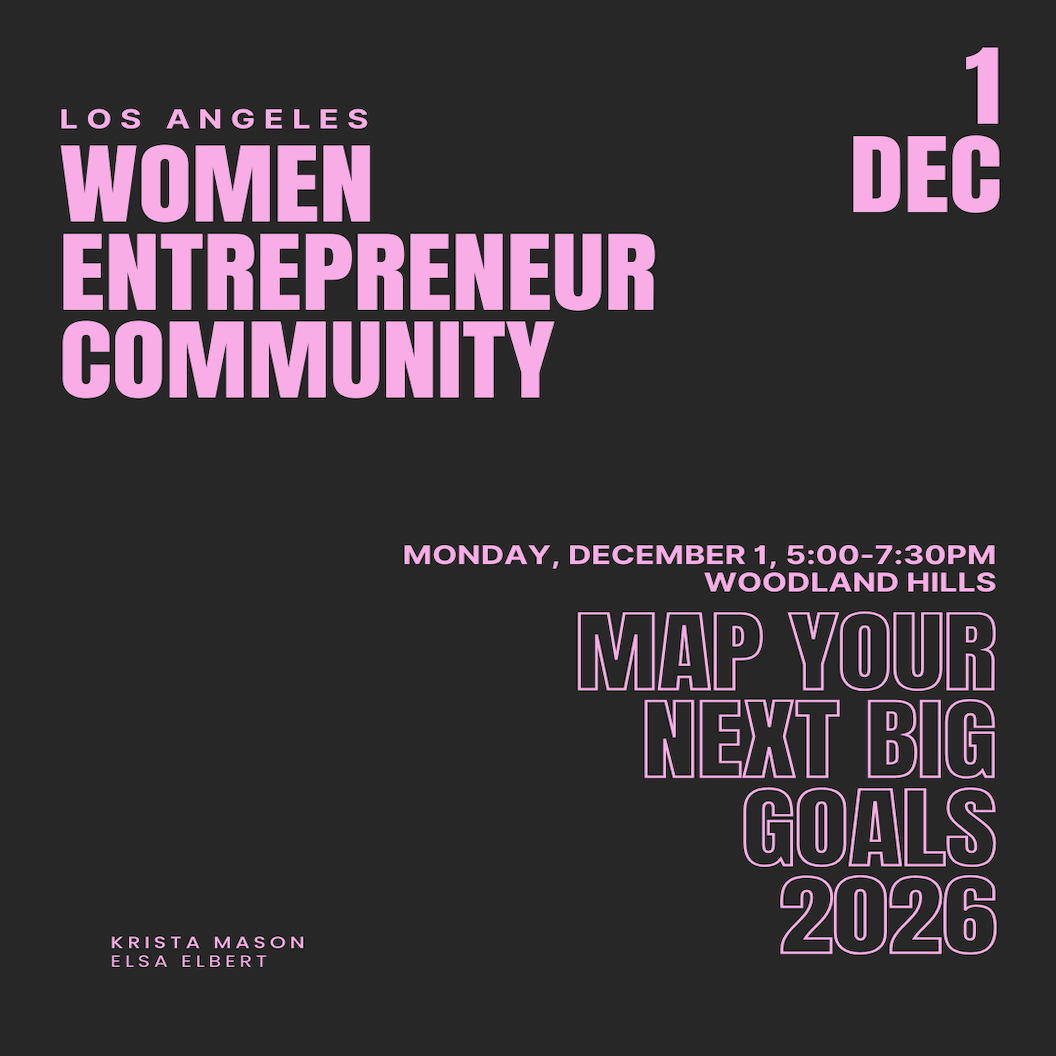 LOS ANGELES
WOMEN ENTREPRENEUR COMMUNITY

1
DEC

MONDAY, DECEMBER 1, 5:00-7:30PM
WOODLAND HILLS

MAP YOUR NEXT BIG GOALS 2026

KRISTA MASON
ELSA ELBERT